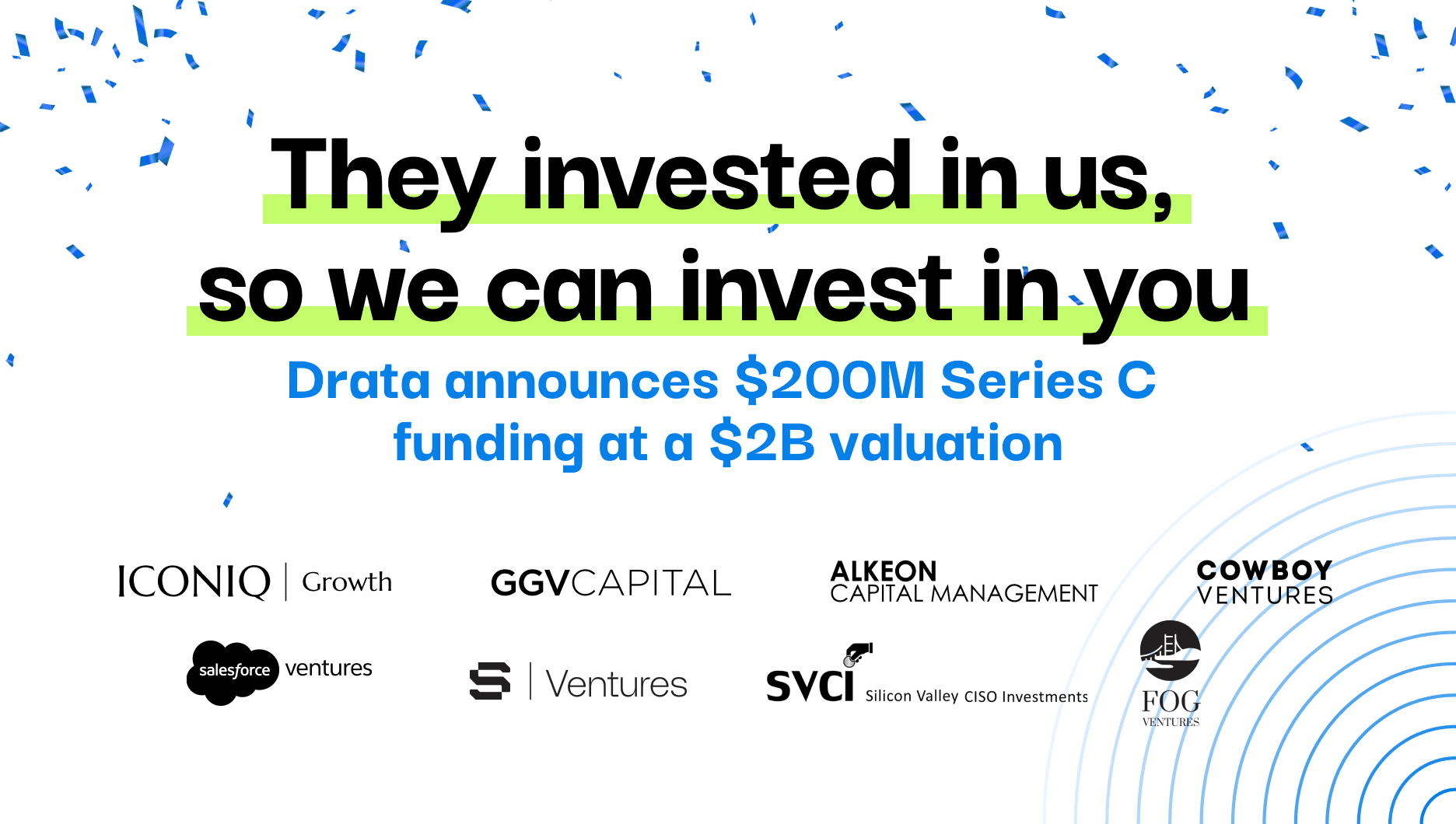 They invested in us, so we can invest in you

Drata announces $200M Series C funding at a $2B valuation

ICONIQ | Growth

GGVCAPITAL

ALKEON CAPITAL MANAGEMENT

COWBOY VENTURES

salesforce ventures

S | Ventures

SVCI Silicon Valley CISO Investments

FOG VENTURES